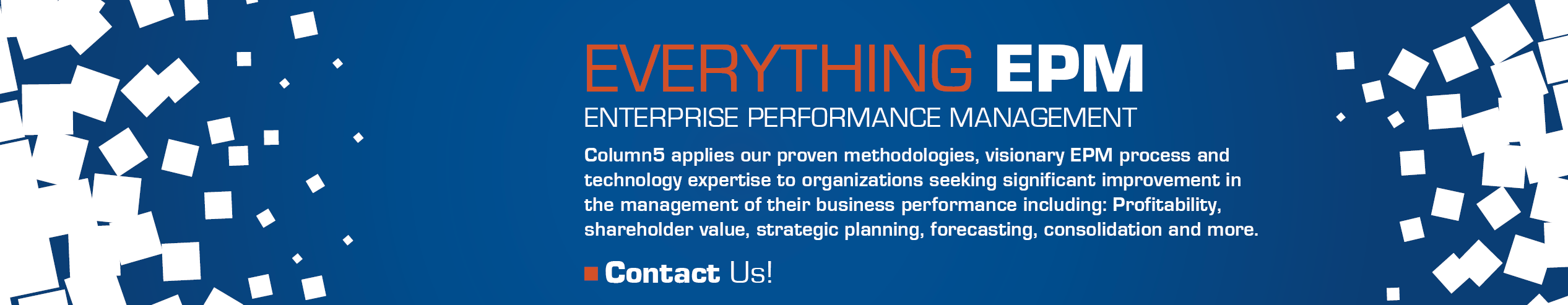 EVERYTHING EPM

ENTERPRISE PERFORMANCE MANAGEMENT

Column5 applies our proven methodologies, visionary EPM process and technology expertise to organizations seeking significant improvement in the management of their business performance including: Profitability, shareholder value, strategic planning, forecasting, consolidation and more.

Contact Us!